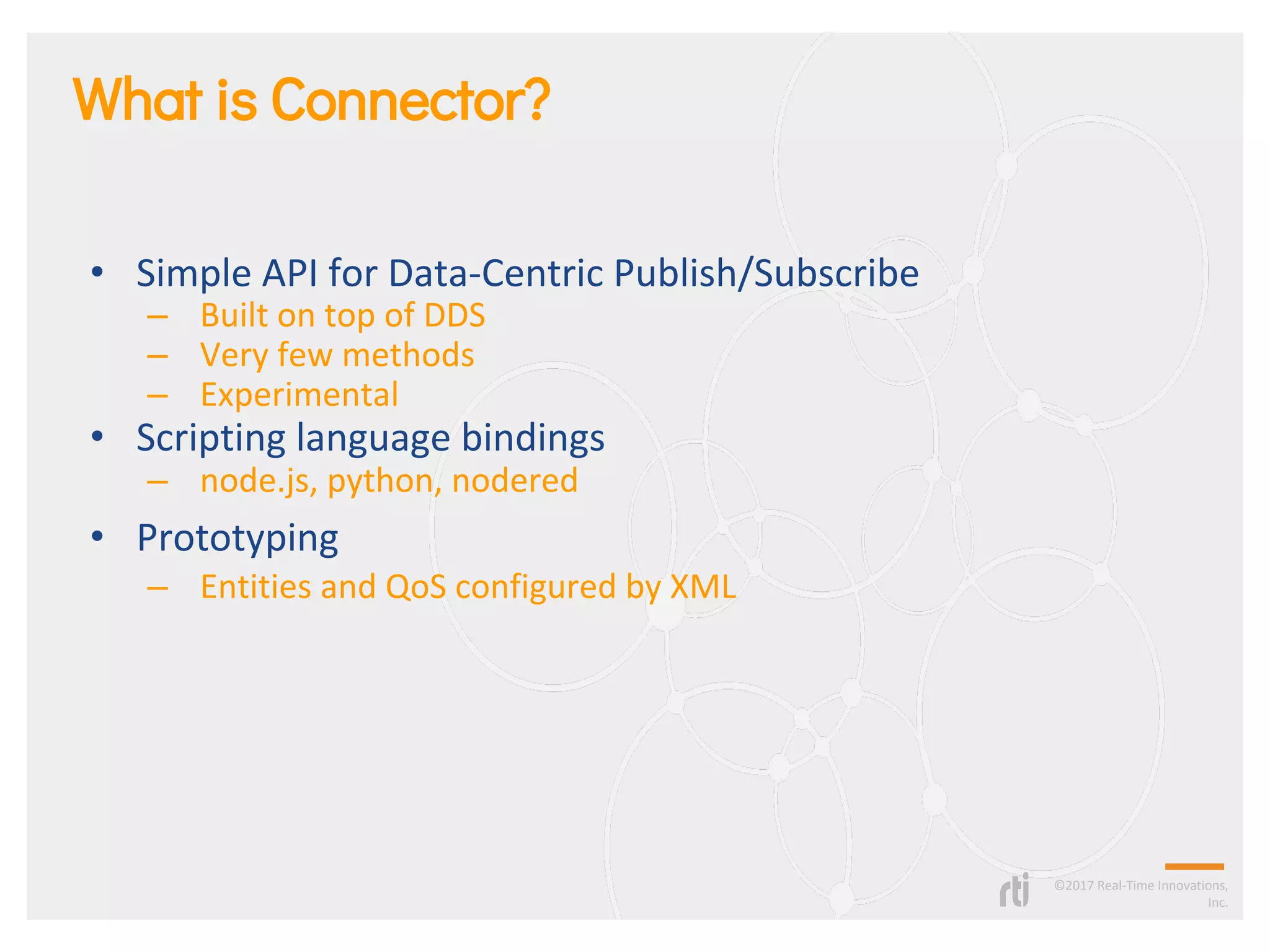 What is Connector?

• Simple API for Data-Centric Publish/Subscribe
– Built on top of DDS
– Very few methods
– Experimental
• Scripting language bindings
– node.js, python, nodered
• Prototyping
– Entities and QoS configured by XML

rti ©2017 Real-Time Innovations, Inc.